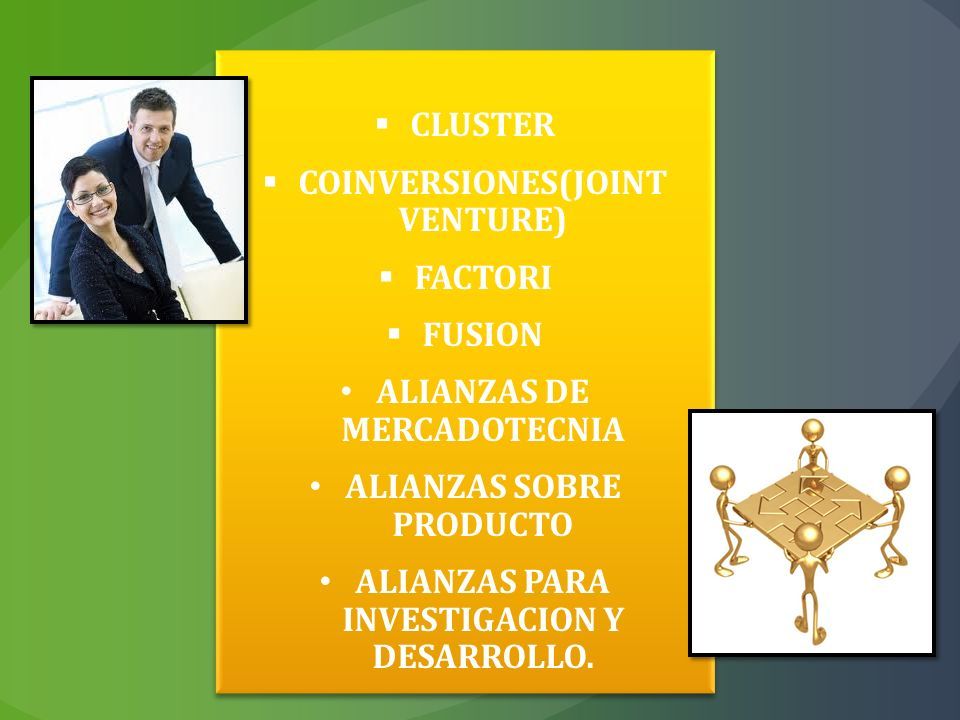 ▪ CLUSTER

▪ COINVERSIONES(JOINT VENTURE)

▪ FACTORI

▪ FUSION

• ALIANZAS DE MERCADOTECNIA

• ALIANZAS SOBRE PRODUCTO

• ALIANZAS PARA INVESTIGACION Y DESARROLLO.